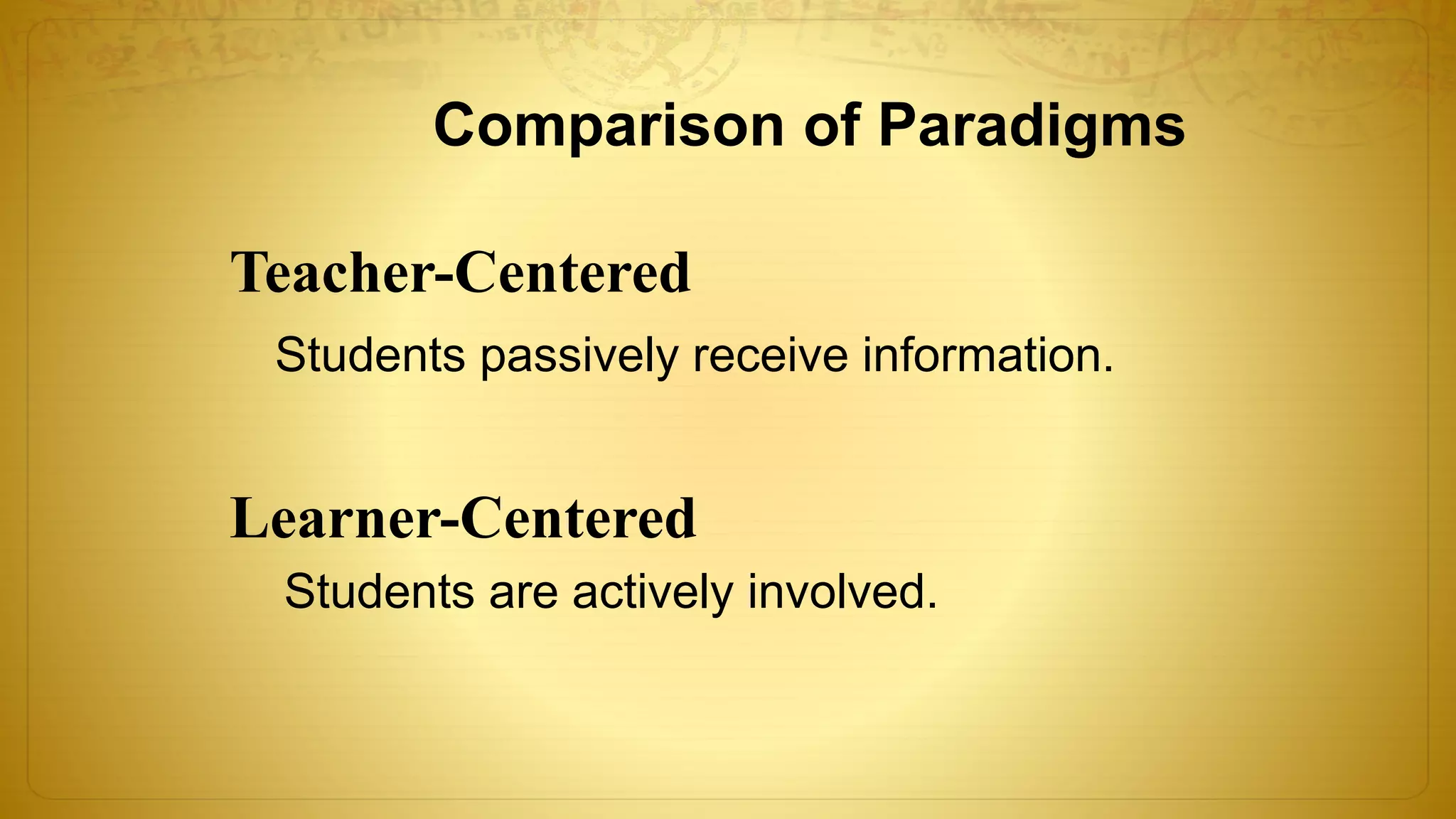 Comparison of Paradigms

Teacher-Centered

Students passively receive information.

Learner-Centered

Students are actively involved.